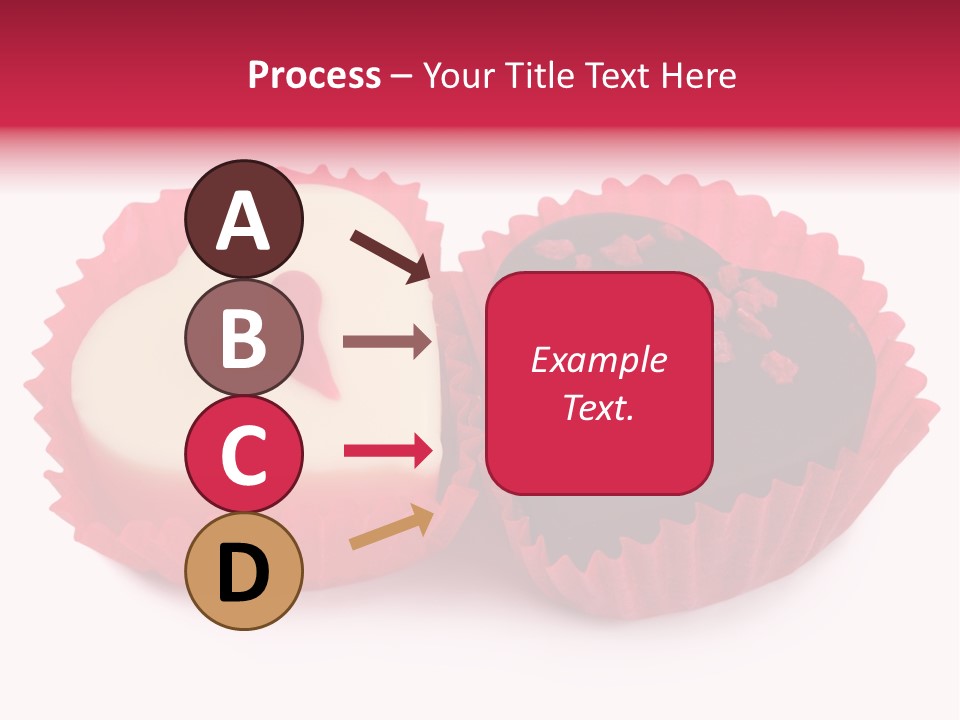 Process – Your Title Text Here

A

B

C

D

Example Text.